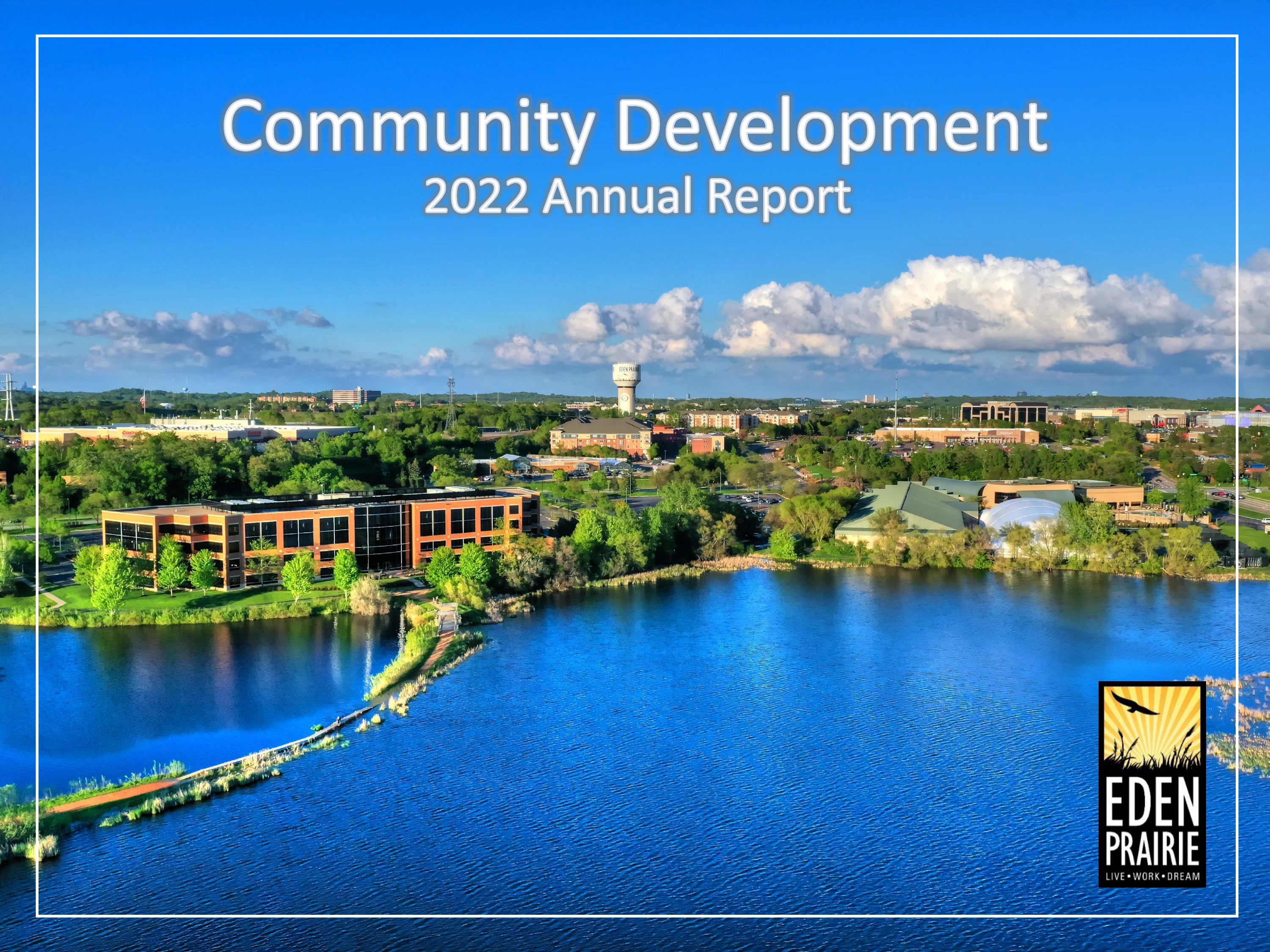 Community Development
2022 Annual Report

EDEN PRAIRIE

EDEN
PRAIRIE
LIVE • WORK • DREAM